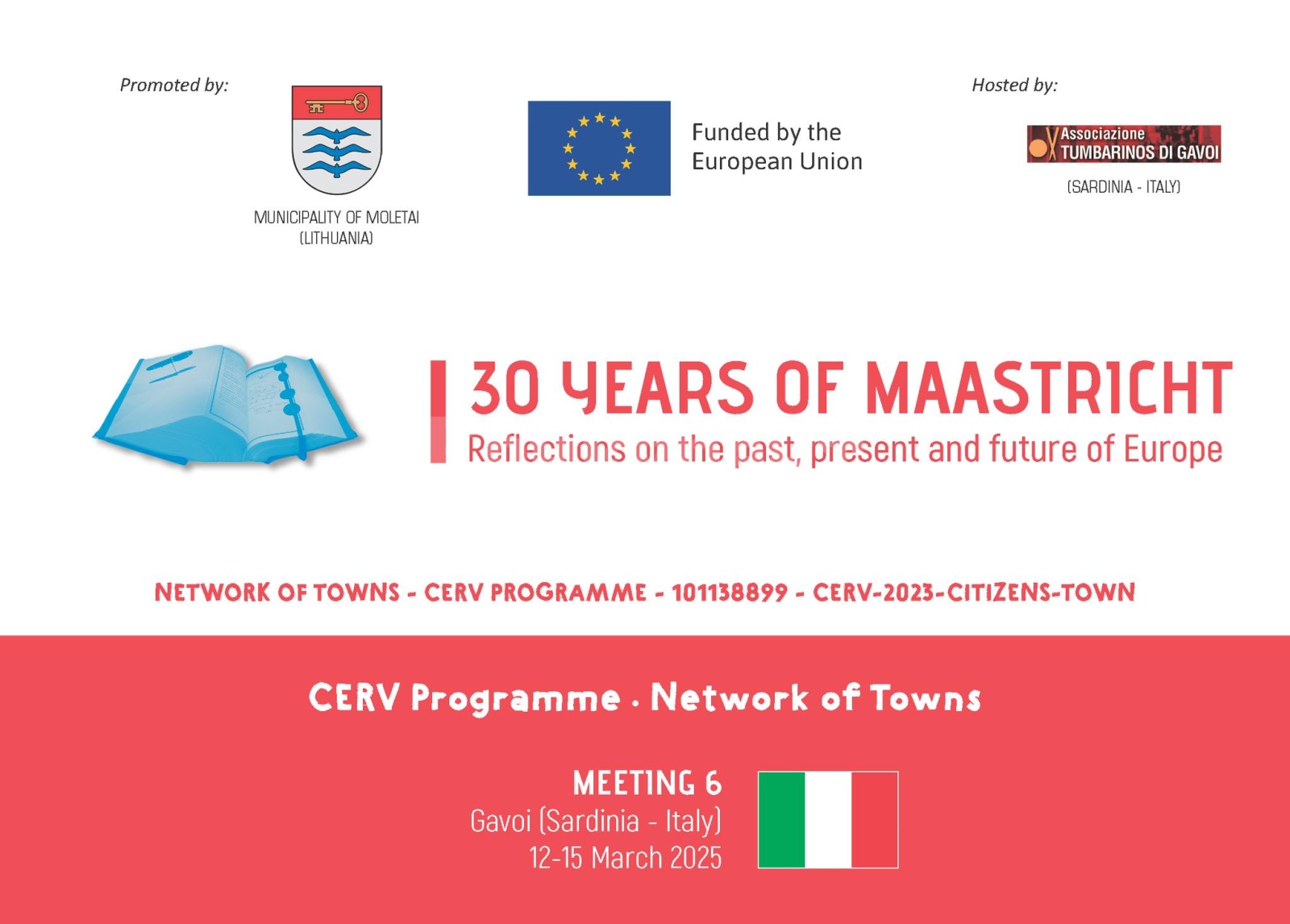 Promoted by:

MUNICIPALITY OF MOLETAI
(LITHUANIA)

Funded by the
European Union

Hosted by:

Associazione
TUMBARINOS DI GAVOI

(SARDINIA - ITALY)

30 YEARS OF MAASTRICHT
Reflections on the past, present and future of Europe

NETWORK OF TOWNS - CERV PROGRAMME - 101138899 - CERV-2023-CITIZENS-TOWN

CERV Programme · Network of Towns

MEETING 6
Gavoi (Sardinia - Italy)
12-15 March 2025